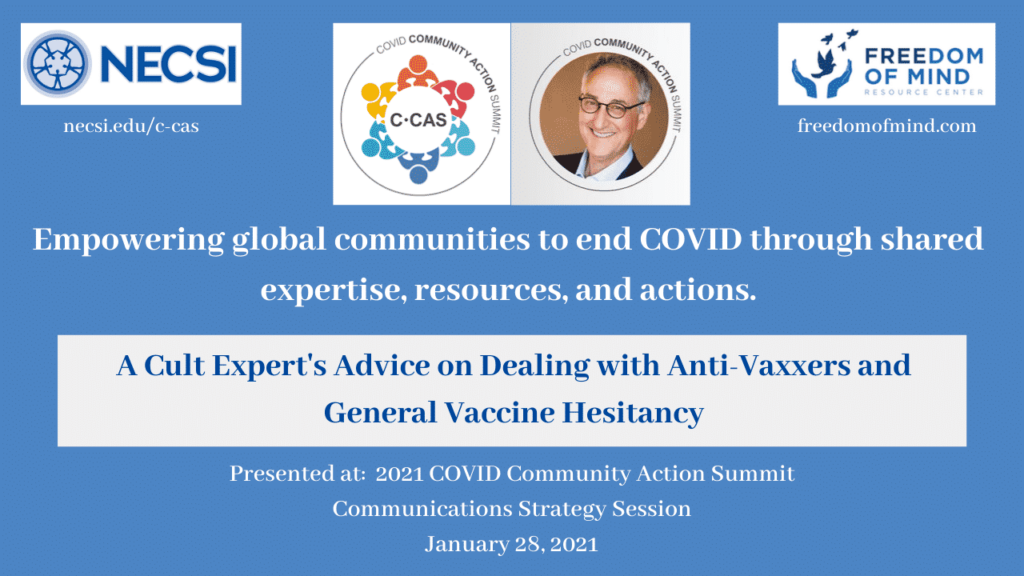 NECSI

necsi.edu/c-cas

COVID COMMUNITY ACTION SUMMIT

C·CAS

COVID COMMUNITY ACTION SUMMIT

FREEDOM OF MIND RESOURCE CENTER

freedomofmind.com

Empowering global communities to end COVID through shared expertise, resources, and actions.

A Cult Expert's Advice on Dealing with Anti-Vaxxers and General Vaccine Hesitancy

Presented at: 2021 COVID Community Action Summit
Communications Strategy Session
January 28, 2021